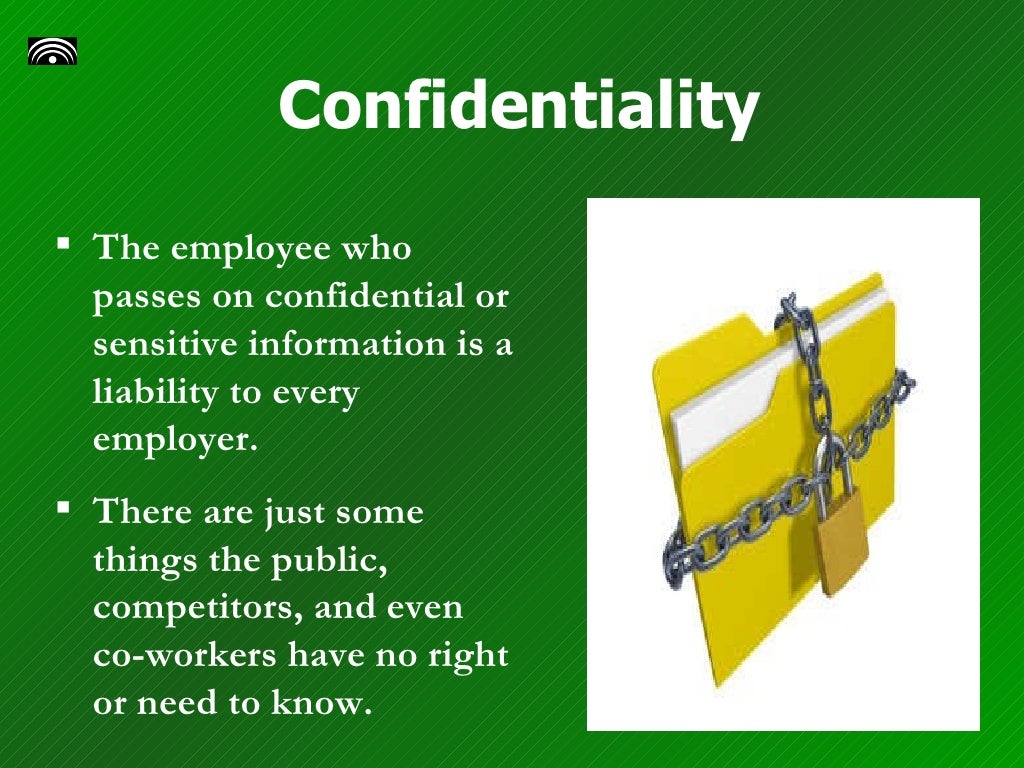 Confidentiality

▪ The employee who passes on confidential or sensitive information is a liability to every employer.

▪ There are just some things the public, competitors, and even co-workers have no right or need to know.